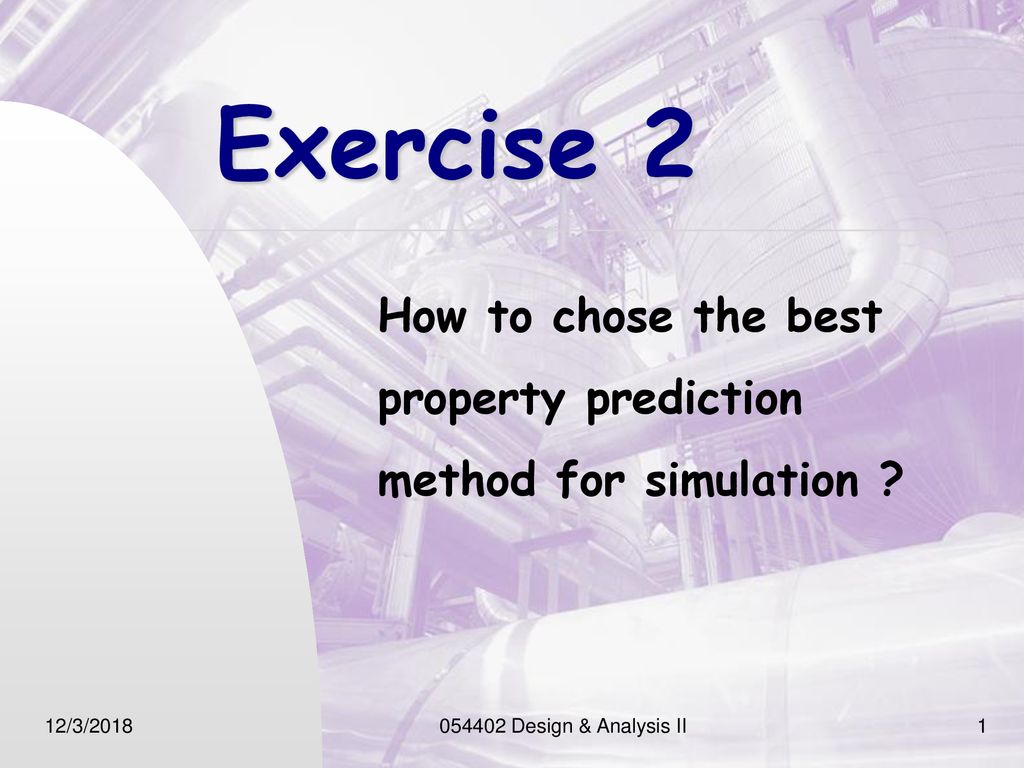 Exercise 2

How to chose the best property prediction method for simulation ?

12/3/2018

054402 Design & Analysis II

1